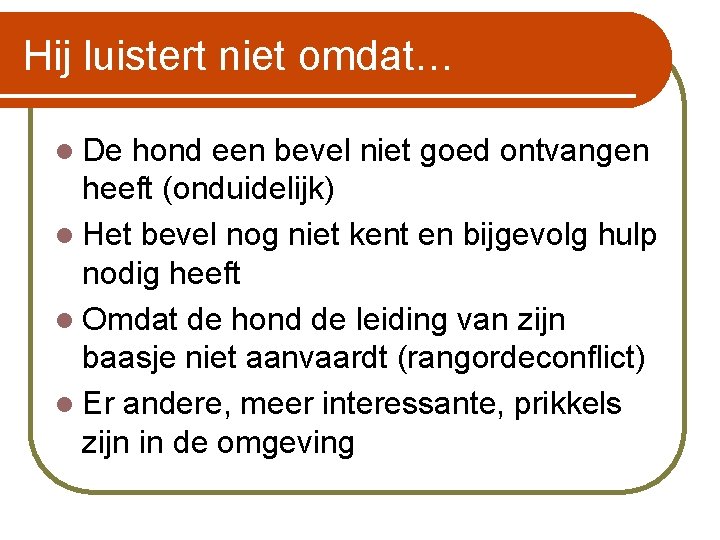 Hij luistert niet omdat…

- De hond een bevel niet goed ontvangen heeft (onduidelijk)
- Het bevel nog niet kent en bijgevolg hulp nodig heeft
- Omdat de hond de leiding van zijn baasje niet aanvaardt (rangordeconflict)
- Er andere, meer interessante, prikkels zijn in de omgeving